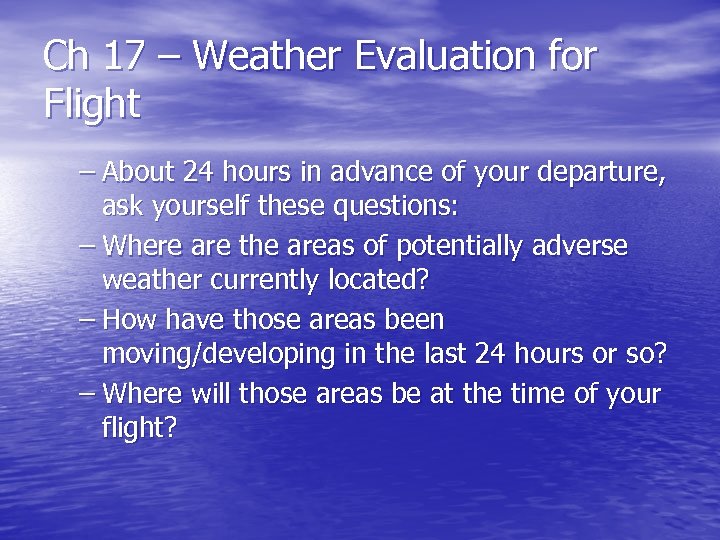 Ch 17 – Weather Evaluation for Flight

– About 24 hours in advance of your departure, ask yourself these questions:
– Where are the areas of potentially adverse weather currently located?
– How have those areas been moving/developing in the last 24 hours or so?
– Where will those areas be at the time of your flight?